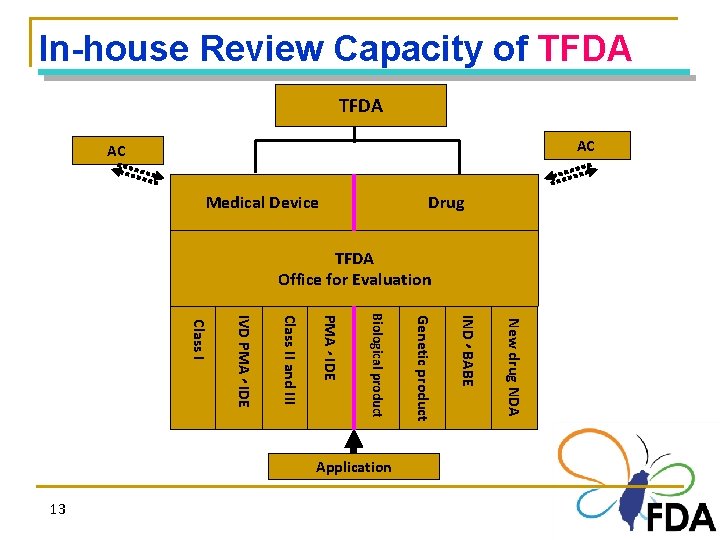 In-house Review Capacity of TFDA

TFDA

AC

AC

Medical Device

Drug

TFDA
Office for Evaluation

Class I

IVD PMA、IDE

Class II and III

PMA、IDE

Biological product

Genetic product

IND、BABE

New drug NDA

Application

13

FDA